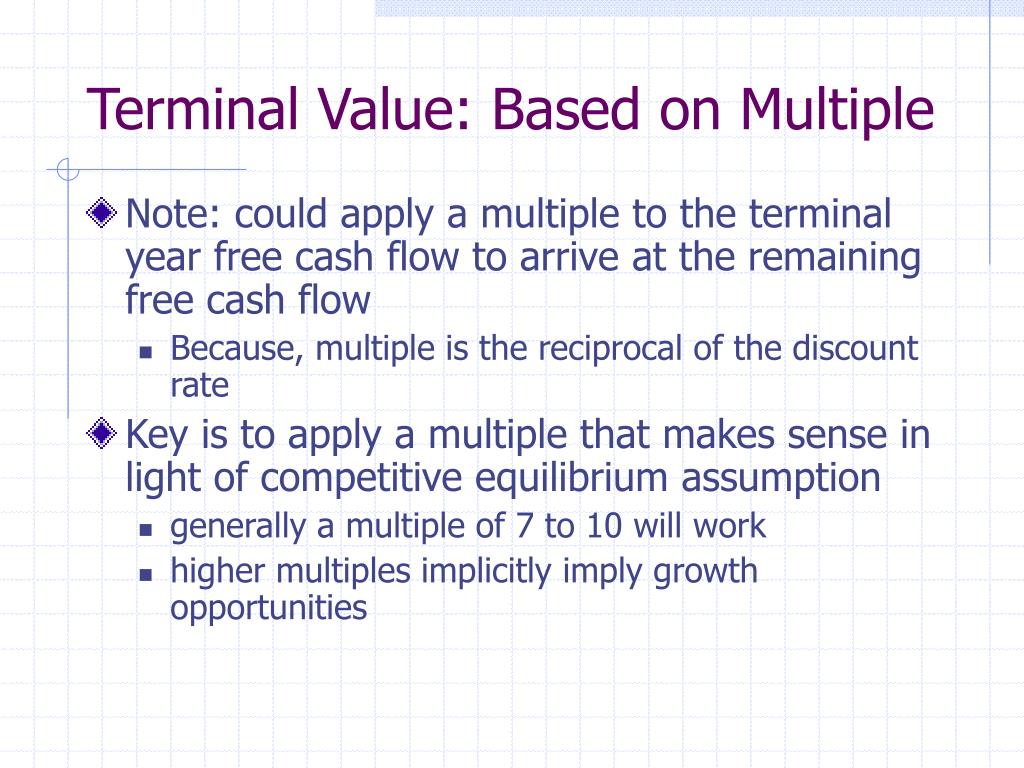 Terminal Value: Based on Multiple

Note: could apply a multiple to the terminal year free cash flow to arrive at the remaining free cash flow

Because, multiple is the reciprocal of the discount rate

Key is to apply a multiple that makes sense in light of competitive equilibrium assumption

generally a multiple of 7 to 10 will work

higher multiples implicitly imply growth opportunities